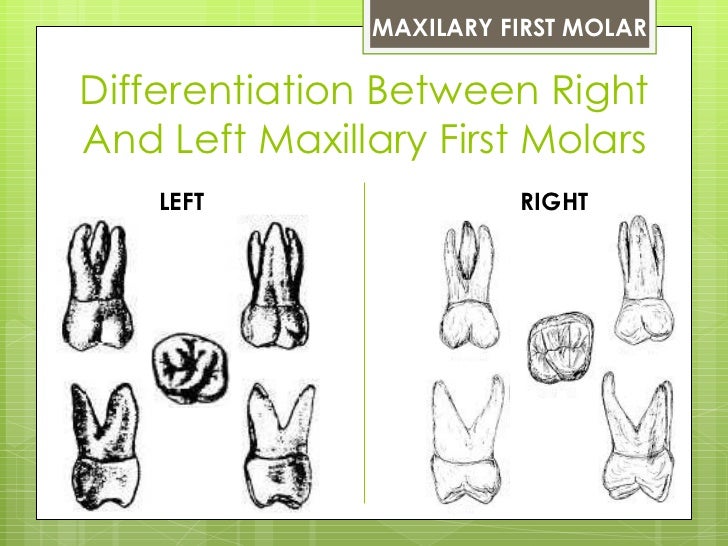 MAXILARY FIRST MOLAR

Differentiation Between Right And Left Maxillary First Molars

LEFT

RIGHT